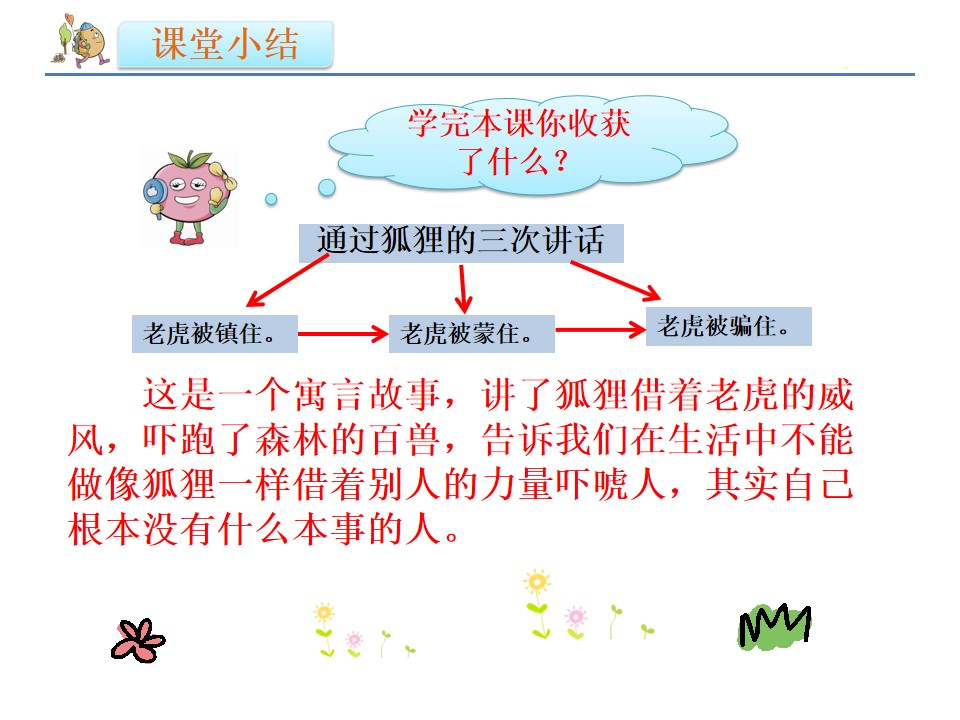 课堂小结

学完本课你收获了什么？

通过狐狸的三次讲话

老虎被镇住。

老虎被蒙住。

老虎被骗住。

这是一个寓言故事，讲了狐狸借着老虎的威风，吓跑了森林的百兽，告诉我们在生活中不能做像狐狸一样借着别人的力量吓唬人，其实自己根本没有什么本事的人。